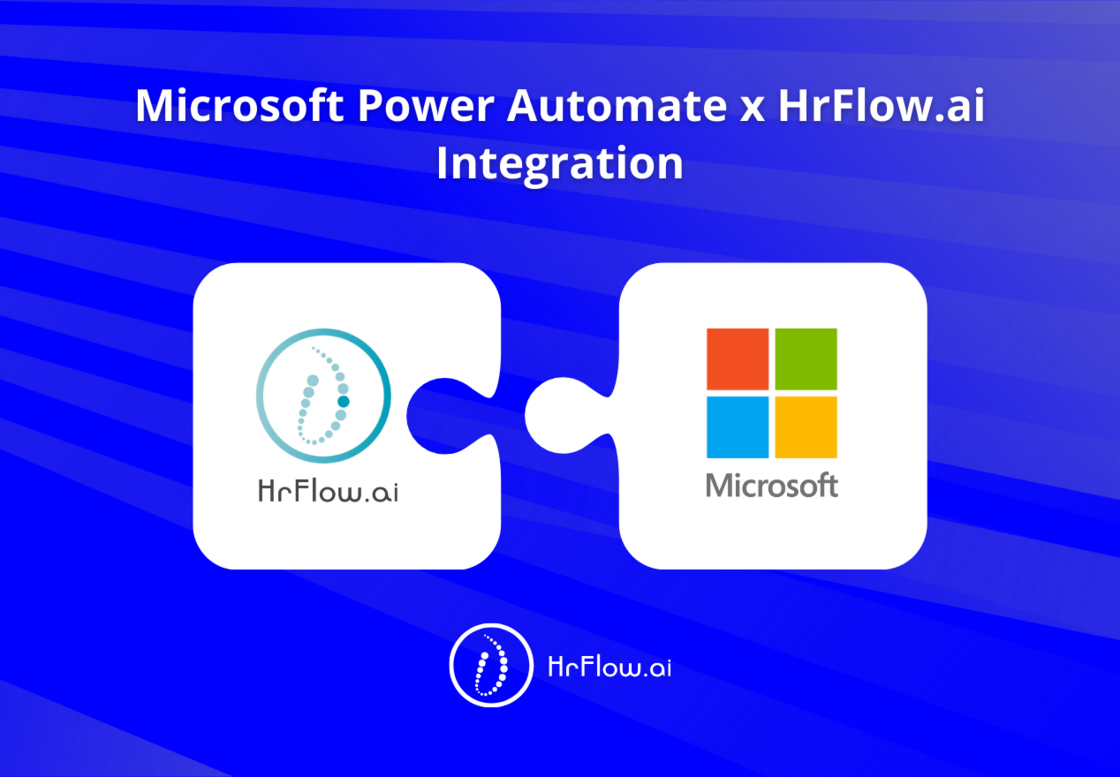 Microsoft Power Automate x HrFlow.ai Integration

HrFlow.ai

Microsoft

HrFlow.ai